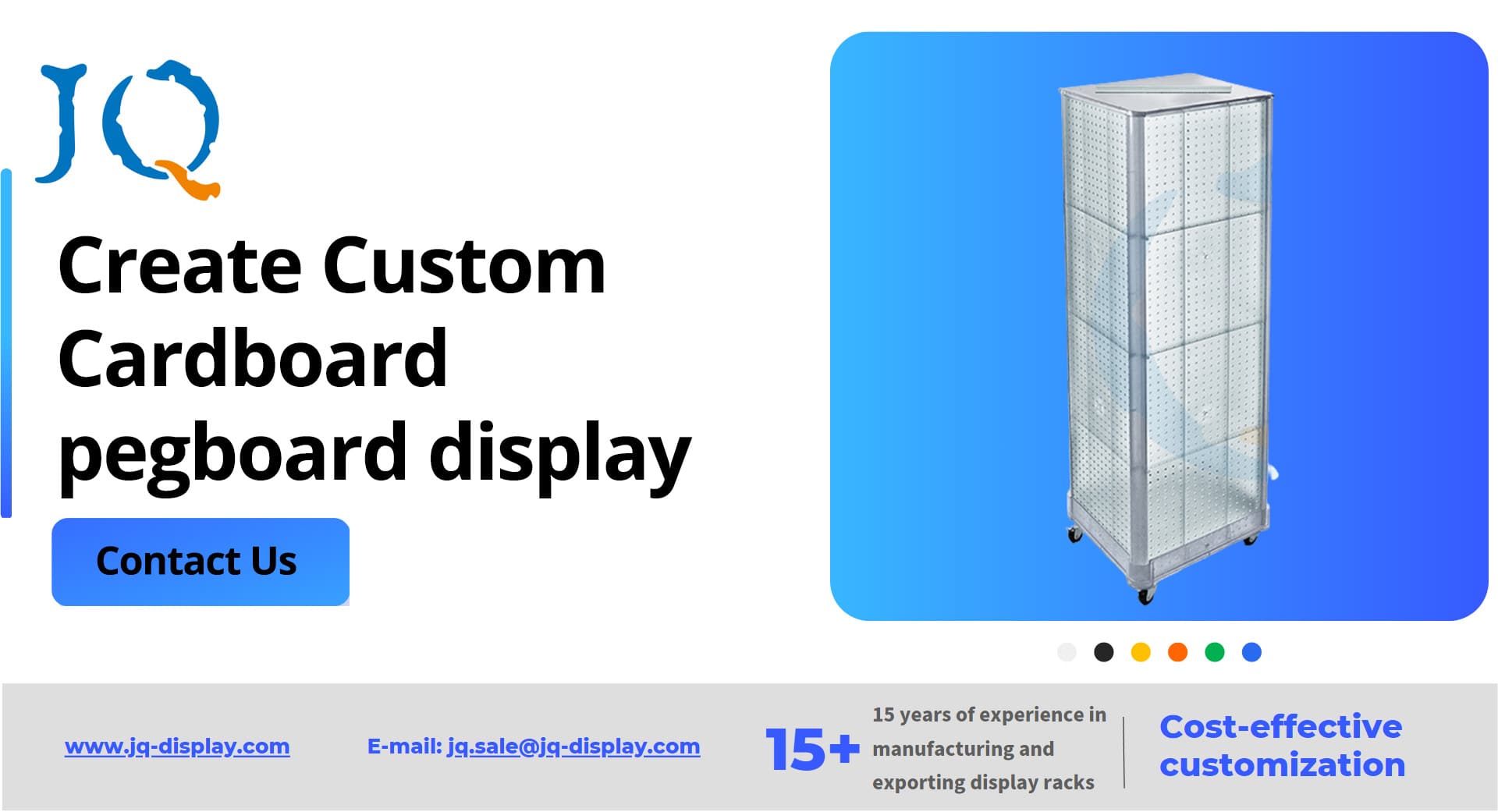 JQ

Create Custom Cardboard pegboard display

Contact Us

www.jq-display.com

E-mail: jq.sale@jq-display.com

15+

15 years of experience in manufacturing and exporting display racks

Cost-effective customization